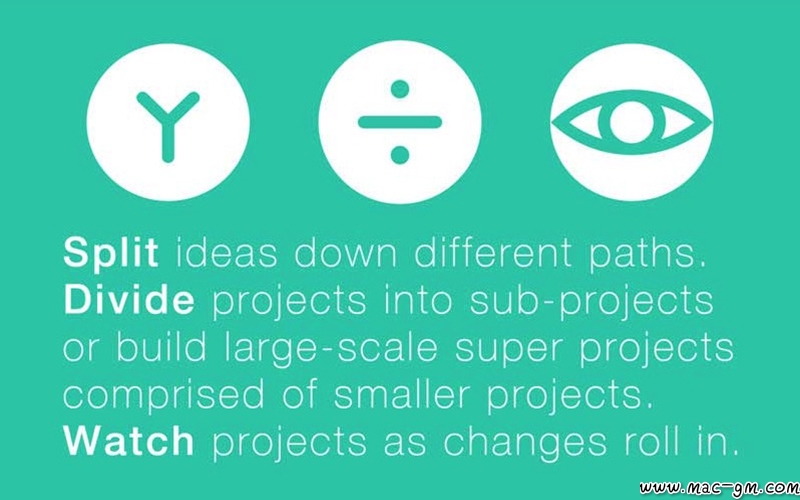 Split ideas down different paths. Divide projects into sub-projects or build large-scale super projects comprised of smaller projects. Watch projects as changes roll in.

www.mac-gm.com